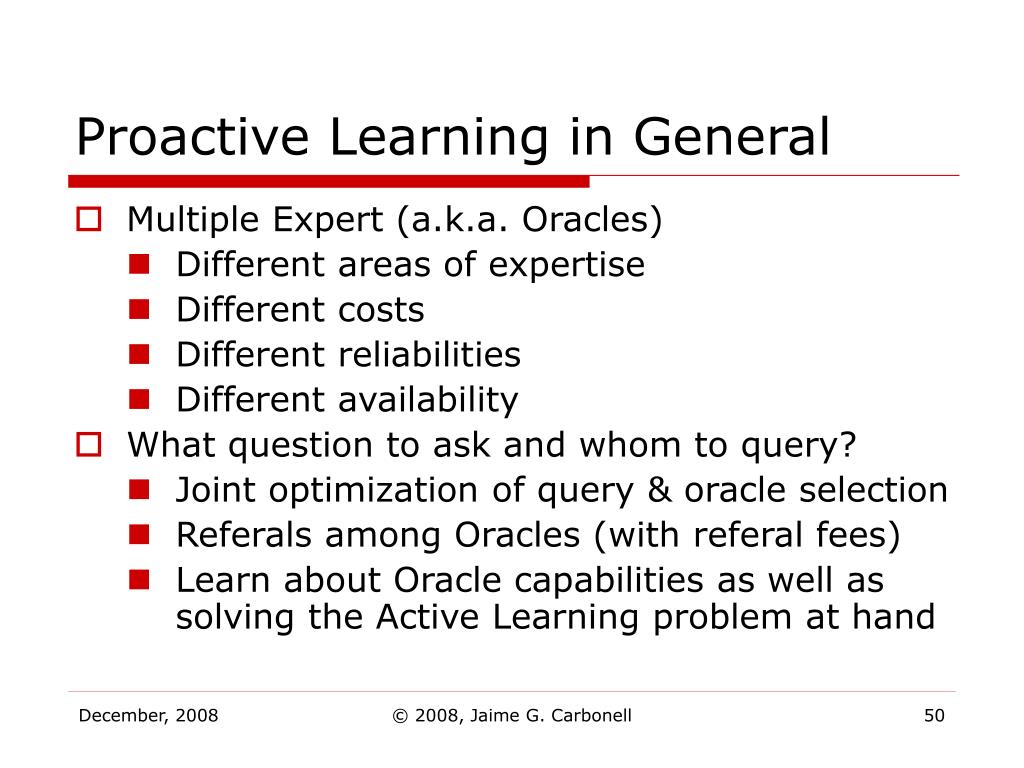 Proactive Learning in General

Multiple Expert (a.k.a. Oracles)
Different areas of expertise
Different costs
Different reliabilities
Different availability
What question to ask and whom to query?
Joint optimization of query & oracle selection
Referals among Oracles (with referal fees)
Learn about Oracle capabilities as well as solving the Active Learning problem at hand

December, 2008
© 2008, Jaime G. Carbonell
50